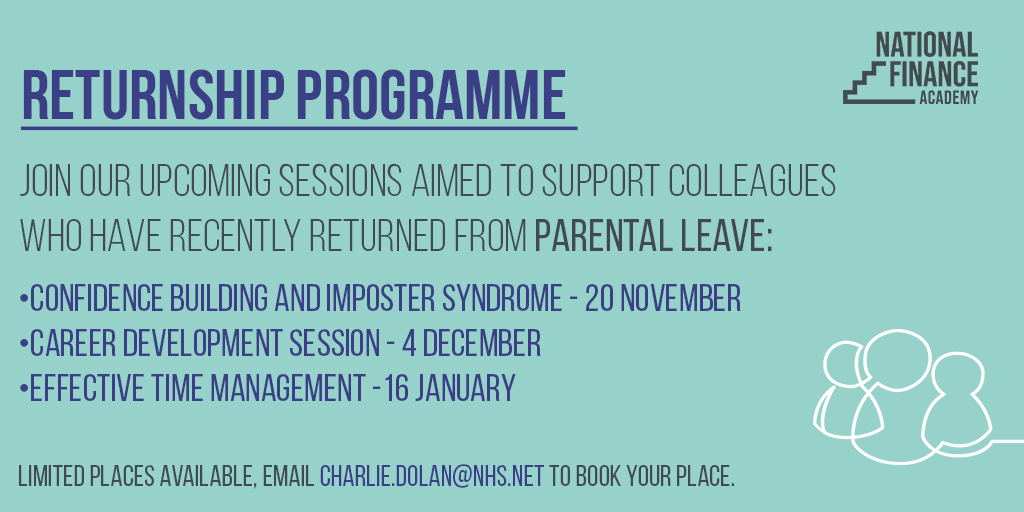 NATIONAL FINANCE ACADEMY

RETURNSHIP PROGRAMME

JOIN OUR UPCOMING SESSIONS AIMED TO SUPPORT COLLEAGUES WHO HAVE RECENTLY RETURNED FROM PARENTAL LEAVE:

•CONFIDENCE BUILDING AND IMPOSTER SYNDROME - 20 NOVEMBER
•CAREER DEVELOPMENT SESSION - 4 DECEMBER
•EFFECTIVE TIME MANAGEMENT -16 JANUARY

LIMITED PLACES AVAILABLE, EMAIL CHARLIE.DOLAN@NHS.NET TO BOOK YOUR PLACE.